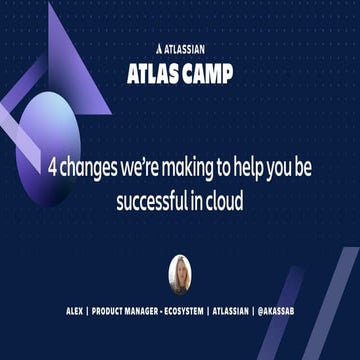 ATLASSIAN
ATLAS CAMP

4 changes we're making to help you be successful in cloud

ALEX | PRODUCT MANAGER - ECOSYSTEM | ATLASSIAN | @AKASSAB